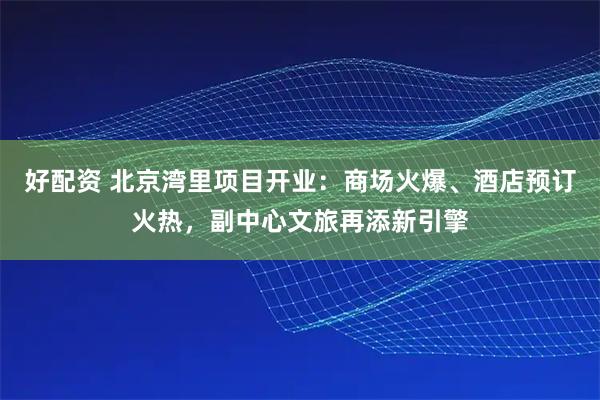 好配资 北京湾里项目开业：商场火爆、酒店预订火热，副中心文旅再添新引擎